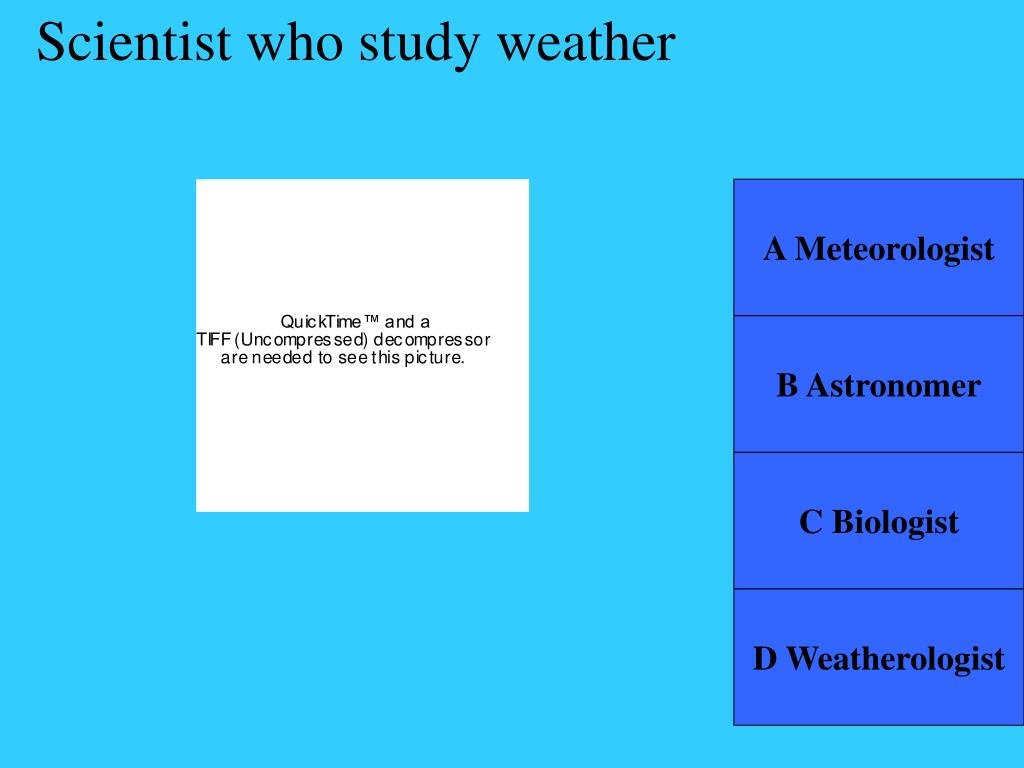 Scientist who study weather

QuickTime™ and a
TIFF (Uncompressed) decompressor
are needed to see this picture.

A Meteorologist

B Astronomer

C Biologist

D Weatherologist